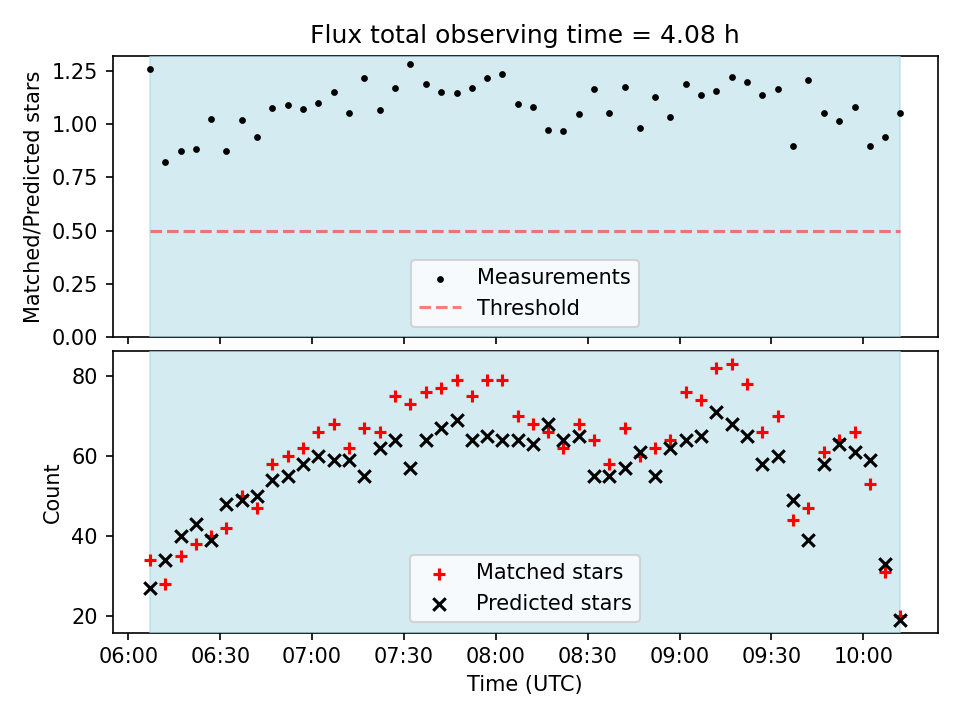 Flux total observing time = 4.08 h

Matched/Predicted stars

1.25
1.00
0.75
0.50
0.25
0.00

Measurements
Threshold

Count

80
60
40
20

Matched stars
Predicted stars

06:00 06:30 07:00 07:30 08:00 08:30 09:00 09:30 10:00

Time (UTC)